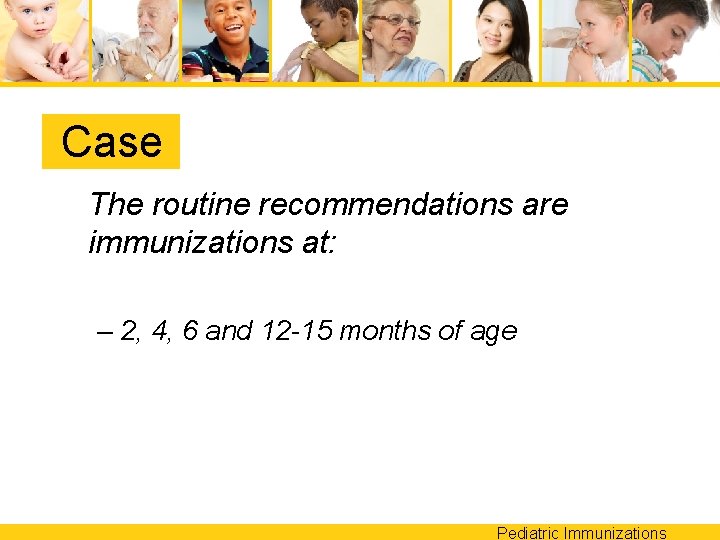 Case

The routine recommendations are immunizations at:

– 2, 4, 6 and 12-15 months of age

Pediatric Immunizations